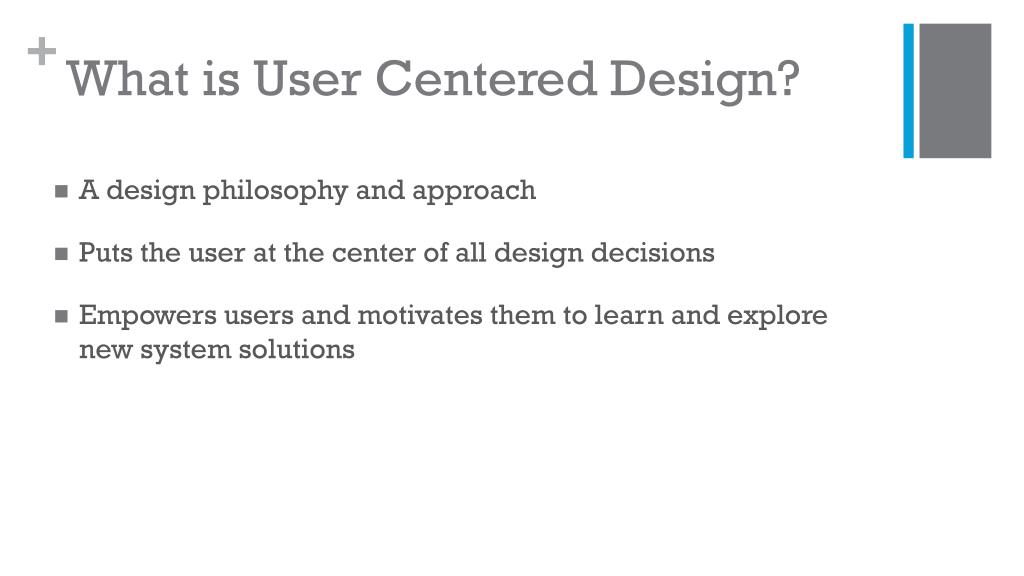 + What is User Centered Design?

- A design philosophy and approach
- Puts the user at the center of all design decisions
- Empowers users and motivates them to learn and explore new system solutions